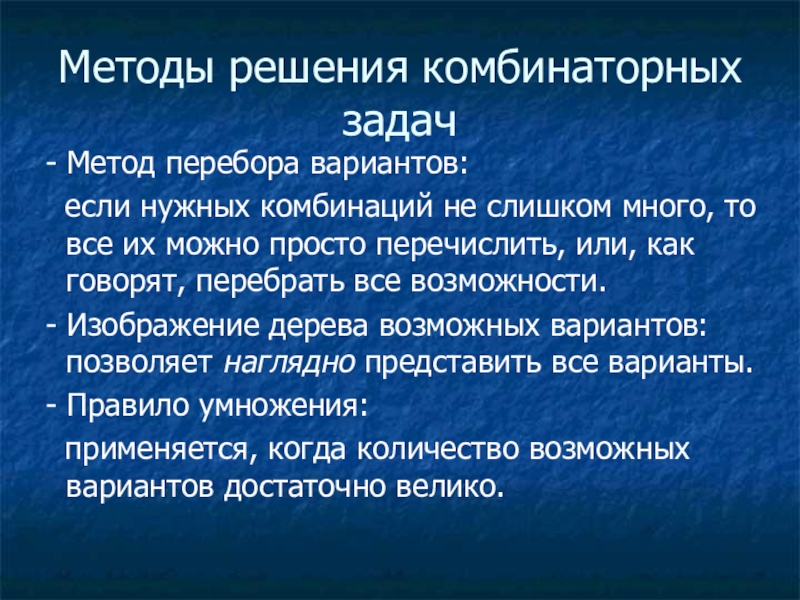 Методы решения комбинаторных задач

- Метод перебора вариантов:

если нужных комбинаций не слишком много, то все их можно просто перечислить, или, как говорят, перебрать все возможности.

- Изображение дерева возможных вариантов: позволяет наглядно представить все варианты.

- Правило умножения:

применяется, когда количество возможных вариантов достаточно велико.